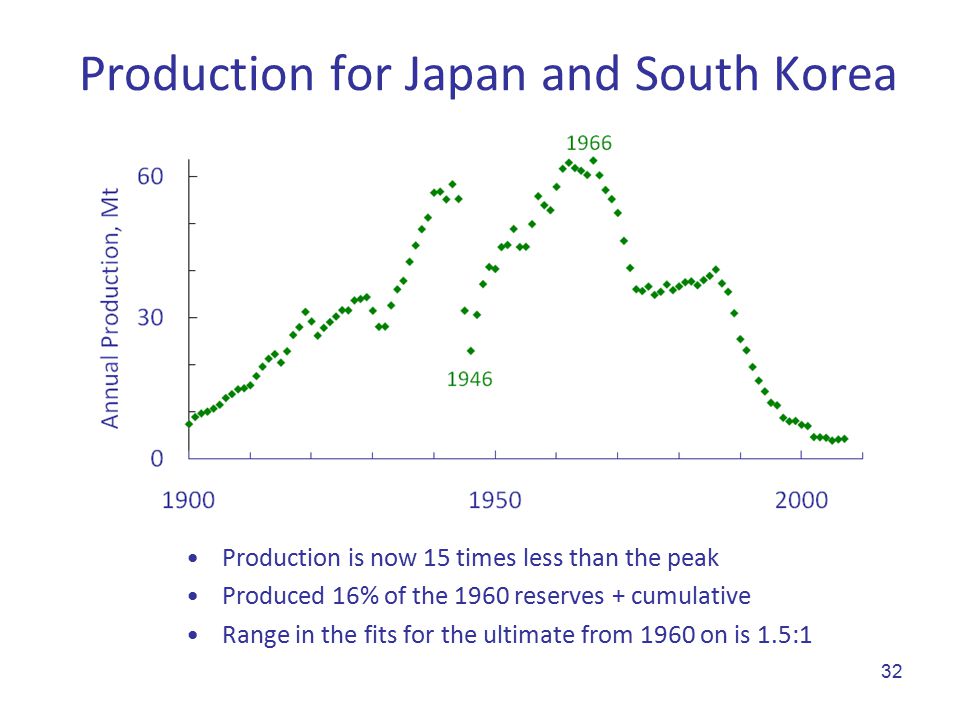 Production for Japan and South Korea

Annual Production, Mt

60

30

0

1966

1946

1900

1950

2000

• Production is now 15 times less than the peak
• Produced 16% of the 1960 reserves + cumulative
• Range in the fits for the ultimate from 1960 on is 1.5:1

32